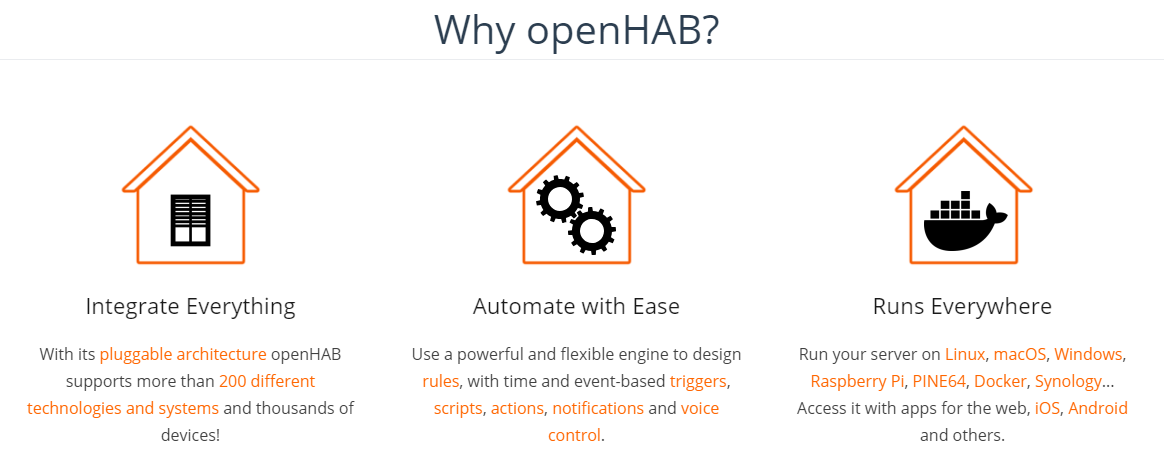 Why openHAB?

Integrate Everything

With its pluggable architecture openHAB supports more than 200 different technologies and systems and thousands of devices!

Automate with Ease

Use a powerful and flexible engine to design rules, with time and event-based triggers, scripts, actions, notifications and voice control.

Runs Everywhere

Run your server on Linux, macOS, Windows, Raspberry Pi, PINE64, Docker, Synology... Access it with apps for the web, iOS, Android and others.